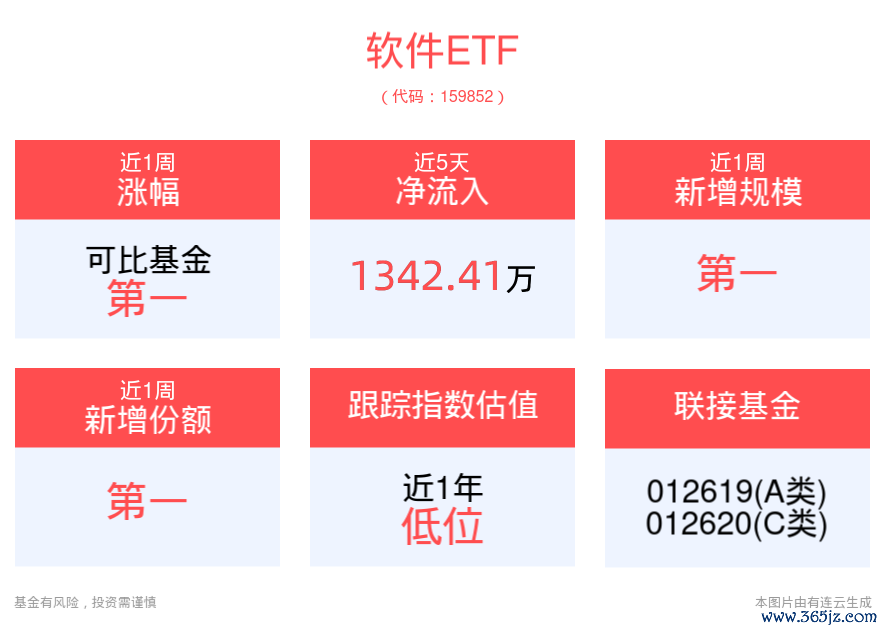 软件ETF

（代码：159852）

近1周
涨幅

可比基金
第一

近5天
净流入

1342.41万

近1周
新增规模

第一

近1周
新增份额

第一

跟踪指数估值

近1年
低位

联接基金

012619(A类)
012620(C类)

基金有风险，投资需谨慎

本图片由有连云生成

www.365jz.com